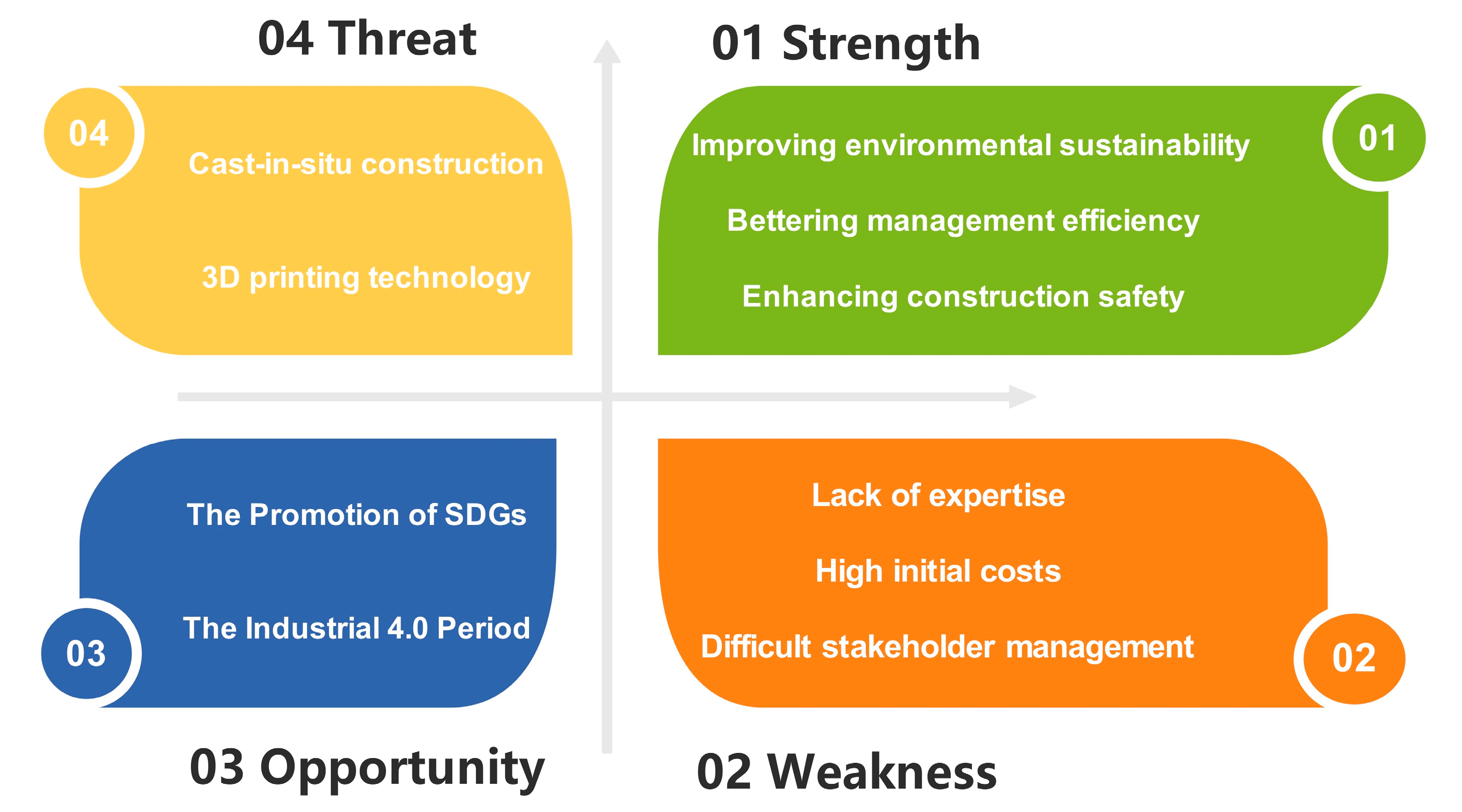 04 Threat

04

Cast-in-situ construction

3D printing technology

01 Strength

01

Improving environmental sustainability

Bettering management efficiency

Enhancing construction safety

The Promotion of SDGs

The Industrial 4.0 Period

03

03 Opportunity

Lack of expertise

High initial costs

Difficult stakeholder management

02

02 Weakness